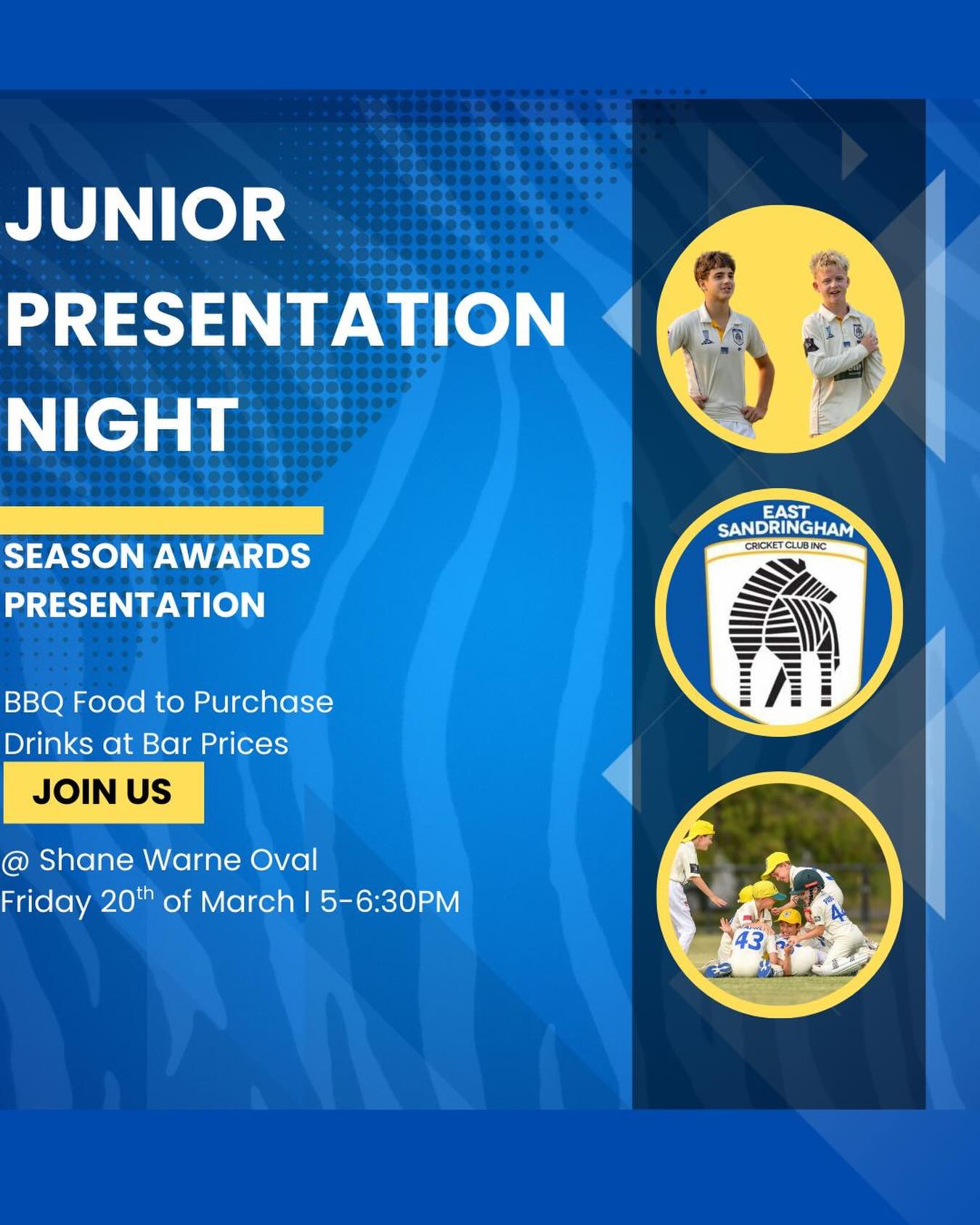 JUNIOR PRESENTATION NIGHT

SEASON AWARDS PRESENTATION

BBQ Food to Purchase
Drinks at Bar Prices

JOIN US

@ Shane Warne Oval
Friday 20$^{th}$ of March I 5-6:30PM

EAST SANDRINGHAM
CRICKET CLUB INC

43